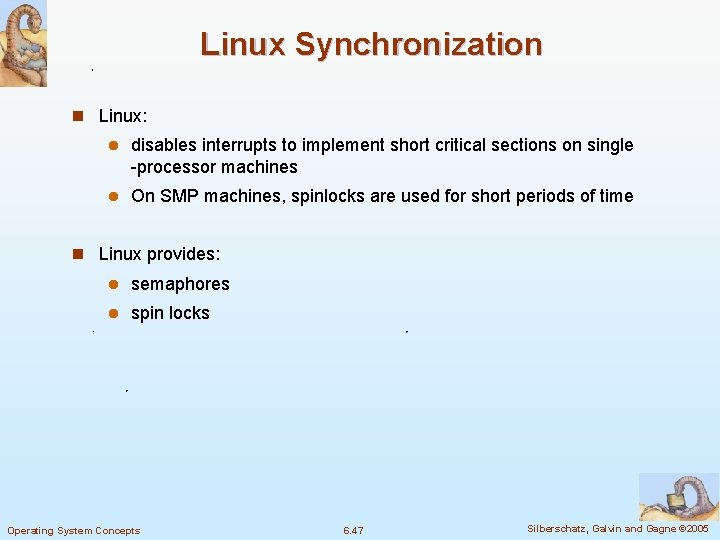 Linux Synchronization

Linux:

disables interrupts to implement short critical sections on single -processor machines

On SMP machines, spinlocks are used for short periods of time

Linux provides:

semaphores

spin locks

Operating System Concepts

6.47

Silberschatz, Galvin and Gagne ©2005